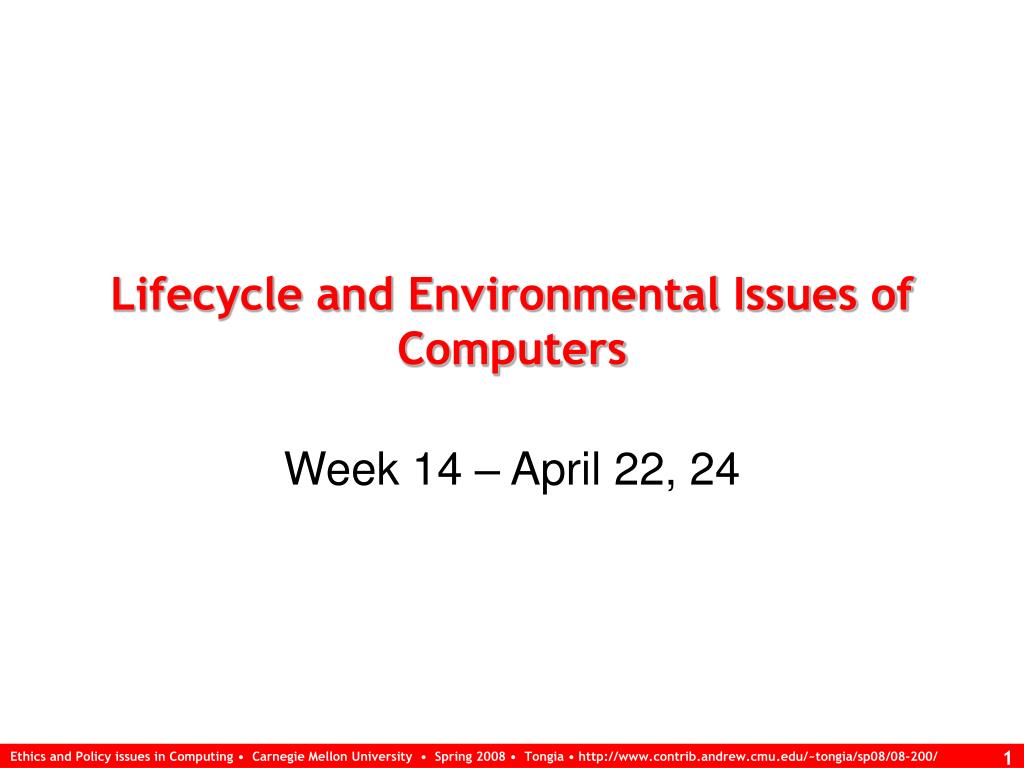 Lifecycle and Environmental Issues of Computers

Week 14 – April 22, 24

Ethics and Policy issues in Computing • Carnegie Mellon University • Spring 2008 • Tongia • http://www.contrib.andrew.cmu.edu/~tongia/sp08/08-200/

1